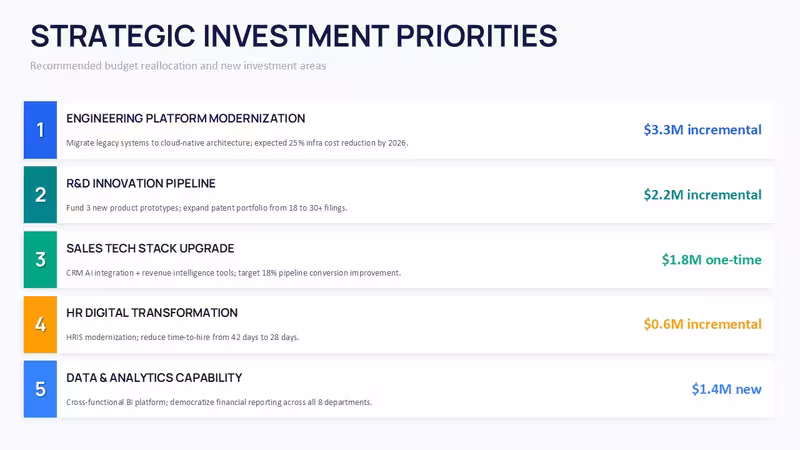 STRATEGIC INVESTMENT PRIORITIES

Recommended budget reallocation and new investment areas

1
ENGINEERING PLATFORM MODERNIZATION
Migrate legacy systems to cloud-native architecture; expected 25% infra cost reduction by 2026.
$3.3M incremental

2
R&D INNOVATION PIPELINE
Fund 3 new product prototypes; expand patent portfolio from 18 to 30+ filings.
$2.2M incremental

3
SALES TECH STACK UPGRADE
CRM AI integration + revenue intelligence tools; target 18% pipeline conversion improvement.
$1.8M one-time

4
HR DIGITAL TRANSFORMATION
HRIS modernization; reduce time-to-hire from 42 days to 28 days.
$0.6M incremental

5
DATA & ANALYTICS CAPABILITY
Cross-functional BI platform; democratize financial reporting across all 8 departments.
$1.4M new